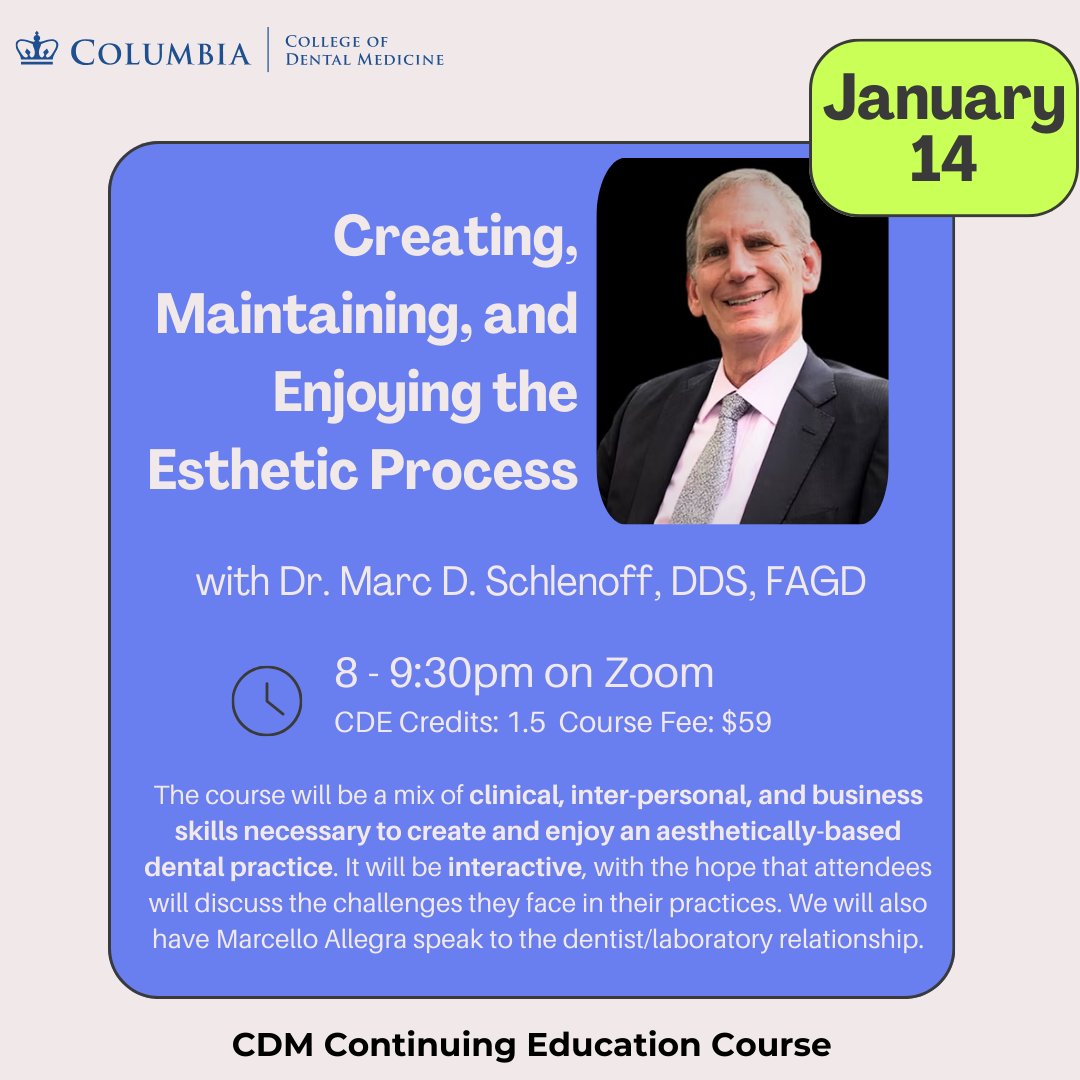 COLUMBIA | COLLEGE OF DENTAL MEDICINE

January 14

Creating, Maintaining, and Enjoying the Esthetic Process

with Dr. Marc D. Schlenoff, DDS, FAGD

8 - 9:30pm on Zoom
CDE Credits: 1.5 Course Fee: $59

The course will be a mix of clinical, inter-personal, and business skills necessary to create and enjoy an aesthetically-based dental practice. It will be interactive, with the hope that attendees will discuss the challenges they face in their practices. We will also have Marcello Allegra speak to the dentist/laboratory relationship.

CDM Continuing Education Course